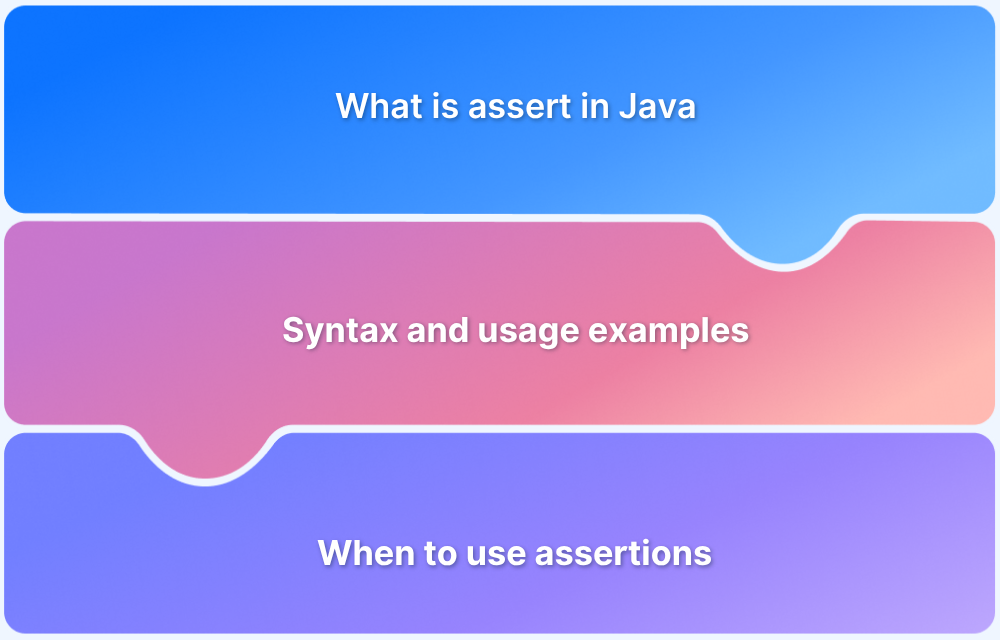 What is assert in Java

Syntax and usage examples

When to use assertions